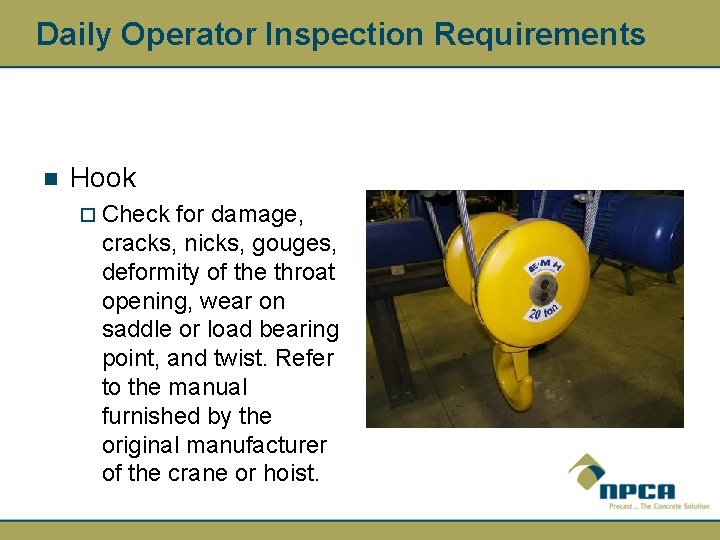 Daily Operator Inspection Requirements

Hook

Check for damage, cracks, nicks, gouges, deformity of the throat opening, wear on saddle or load bearing point, and twist. Refer to the manual furnished by the original manufacturer of the crane or hoist.

E·M·H

20 ton

NPCA

Precast ... The Concrete Solution